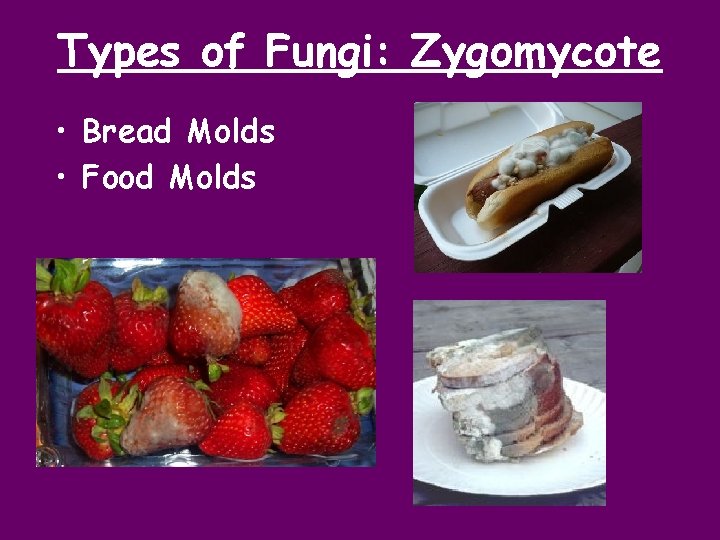 Types of Fungi: Zygomycote

• Bread Molds
• Food Molds